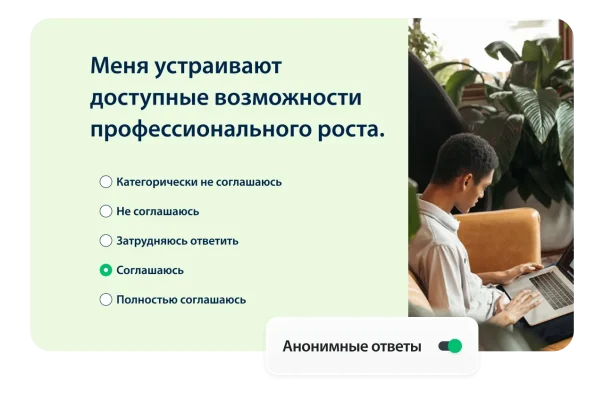 Меня устраивают доступные возможности профессионального роста.

Категорически не соглашаюсь

Не соглашаюсь

Затрудняюсь ответить

Соглашаюсь

Полностью соглашаюсь

Анонимные ответы